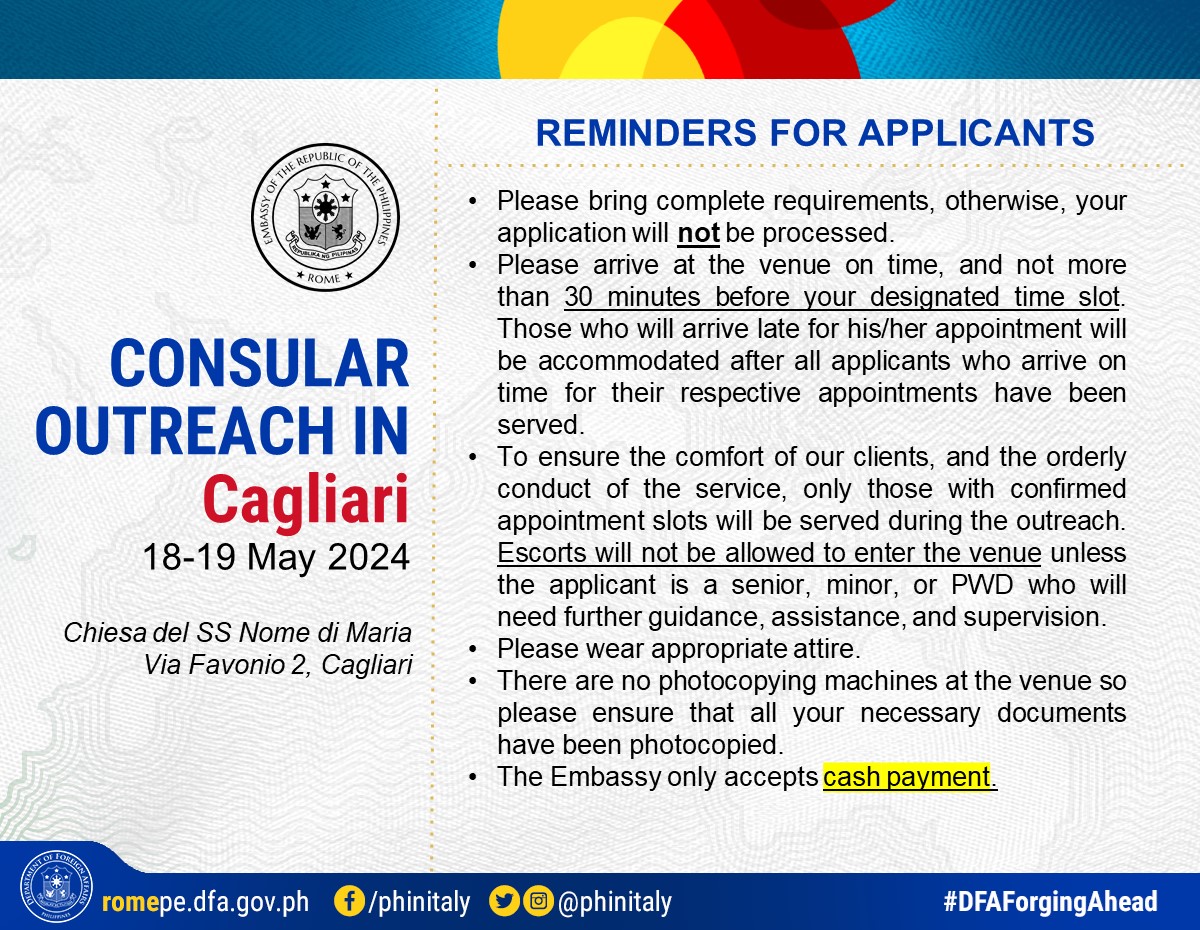 EMBASSY OF THE REPUBLIC OF THE PHILIPPINES
REPUBLIKA NG PILIPINAS
ROME

CONSULAR OUTREACH IN Cagliari
18-19 May 2024

Chiesa del SS Nome di Maria
Via Favonio 2, Cagliari

REMINDERS FOR APPLICANTS

• Please bring complete requirements, otherwise, your application will not be processed.
• Please arrive at the venue on time, and not more than 30 minutes before your designated time slot. Those who will arrive late for his/her appointment will be accommodated after all applicants who arrive on time for their respective appointments have been served.
• To ensure the comfort of our clients, and the orderly conduct of the service, only those with confirmed appointment slots will be served during the outreach. Escorts will not be allowed to enter the venue unless the applicant is a senior, minor, or PWD who will need further guidance, assistance, and supervision.
• Please wear appropriate attire.
• There are no photocopying machines at the venue so please ensure that all your necessary documents have been photocopied.
• The Embassy only accepts cash payment.

DEPARTMENT OF FOREIGN AFFAIRS PHILIPPINES

romepe.dfa.gov.ph /phinitaly @phinitaly #DFAForgingAhead